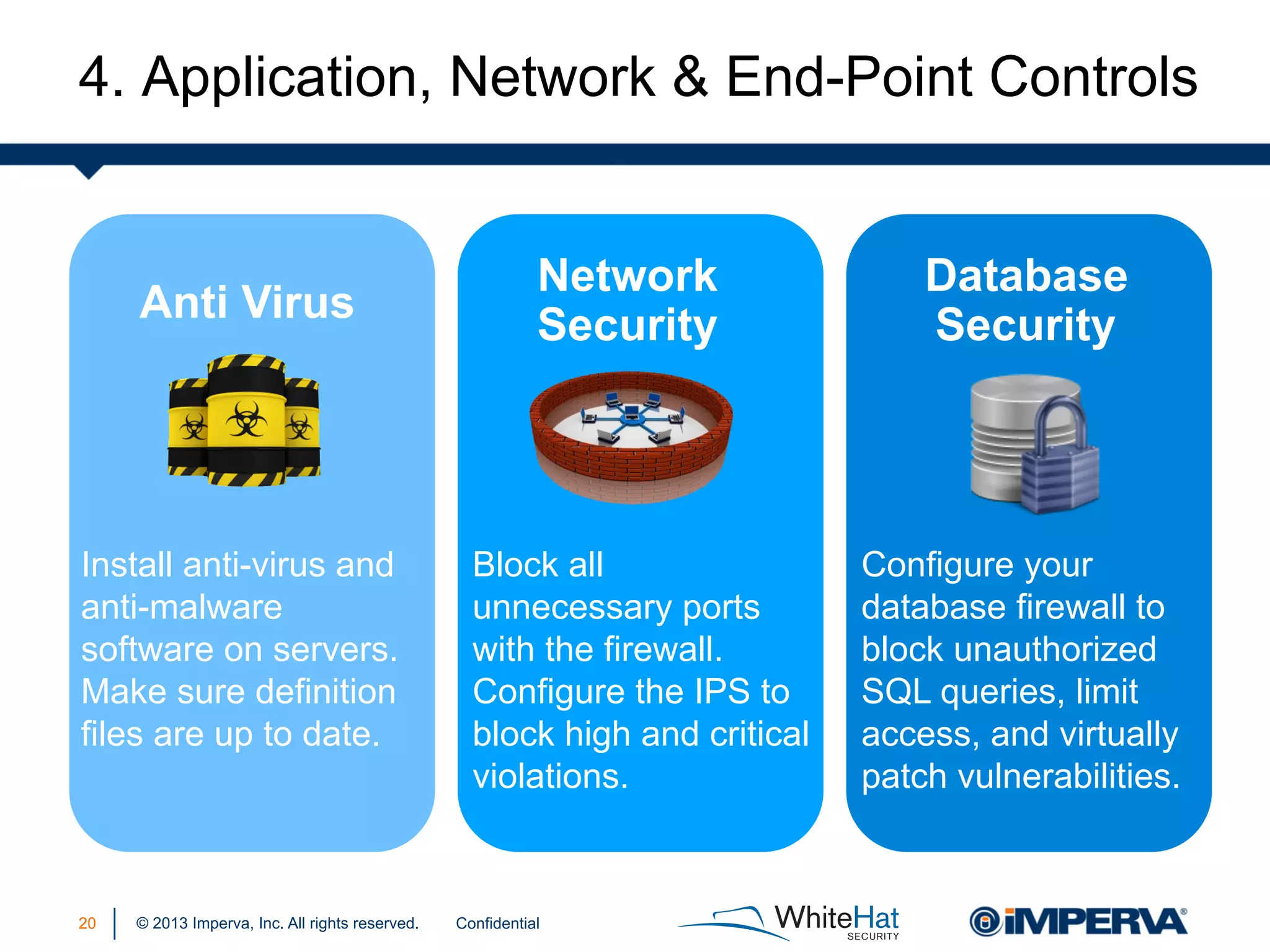 4. Application, Network & End-Point Controls

Anti Virus

Install anti-virus and anti-malware software on servers. Make sure definition files are up to date.

Network Security

Block all unnecessary ports with the firewall. Configure the IPS to block high and critical violations.

Database Security

Configure your database firewall to block unauthorized SQL queries, limit access, and virtually patch vulnerabilities.

20 © 2013 Imperva, Inc. All rights reserved. Confidential

WhiteHat SECURITY

IMPERVA®